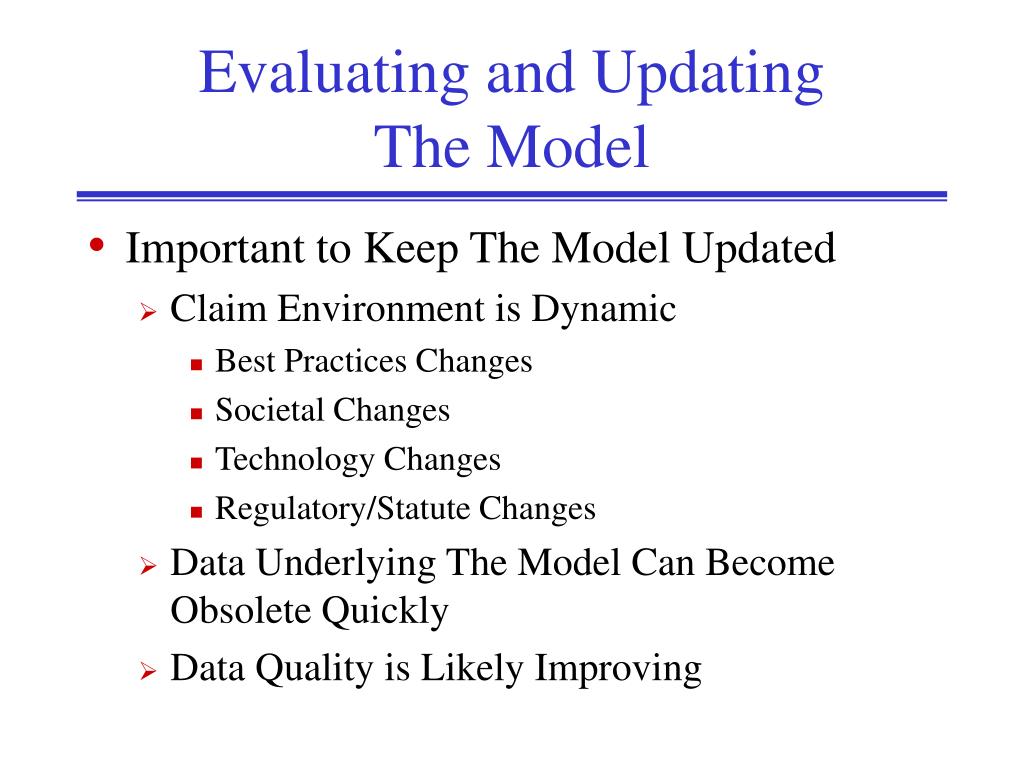 Evaluating and Updating
The Model

• Important to Keep The Model Updated
  ➢ Claim Environment is Dynamic
    ▪ Best Practices Changes
    ▪ Societal Changes
    ▪ Technology Changes
    ▪ Regulatory/Statute Changes
  ➢ Data Underlying The Model Can Become Obsolete Quickly
  ➢ Data Quality is Likely Improving